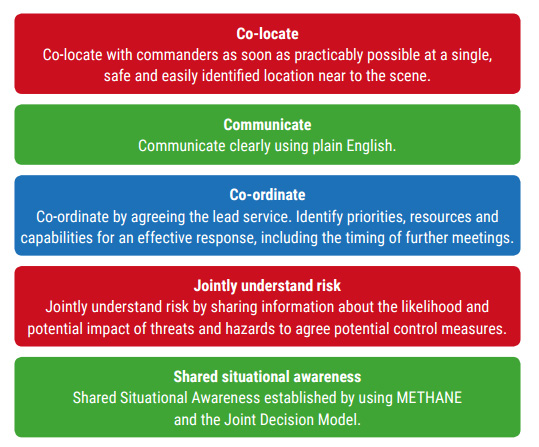 Co-locate
Co-locate with commanders as soon as practicably possible at a single, safe and easily identified location near to the scene.

Communicate
Communicate clearly using plain English.

Co-ordinate
Co-ordinate by agreeing the lead service. Identify priorities, resources and capabilities for an effective response, including the timing of further meetings.

Jointly understand risk
Jointly understand risk by sharing information about the likelihood and potential impact of threats and hazards to agree potential control measures.

Shared situational awareness
Shared Situational Awareness established by using METHANE and the Joint Decision Model.